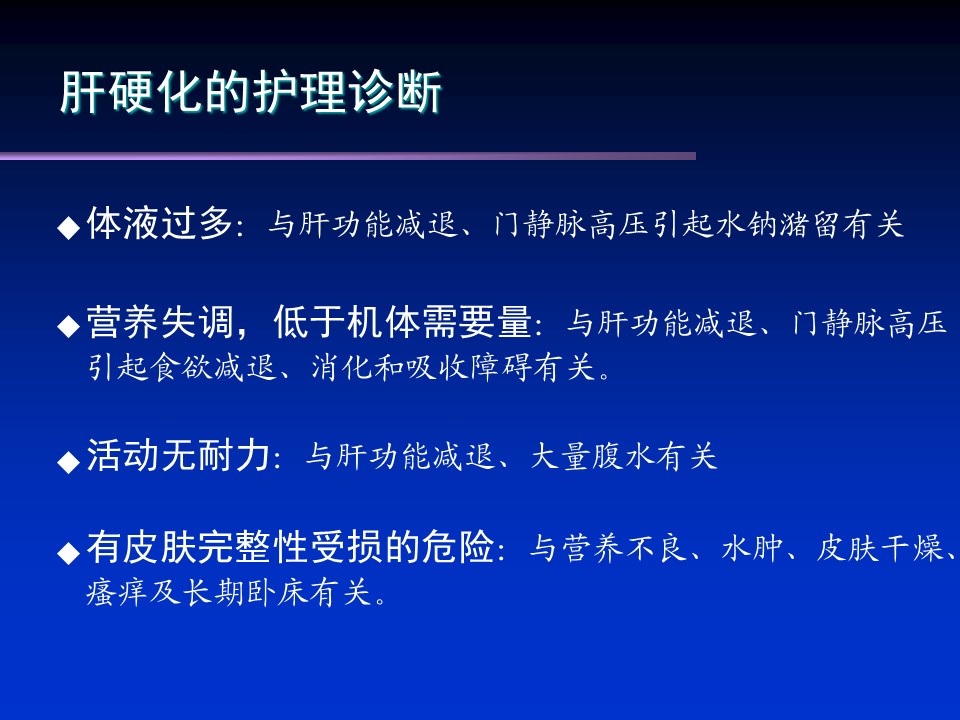 肝硬化的护理诊断

◆体液过多：与肝功能减退、门静脉高压引起水钠潴留有关

◆营养失调，低于机体需要量：与肝功能减退、门静脉高压引起食欲减退、消化和吸收障碍有关。

◆活动无耐力：与肝功能减退、大量腹水有关

◆有皮肤完整性受损的危险：与营养不良、水肿、皮肤干燥、瘙痒及长期卧床有关。